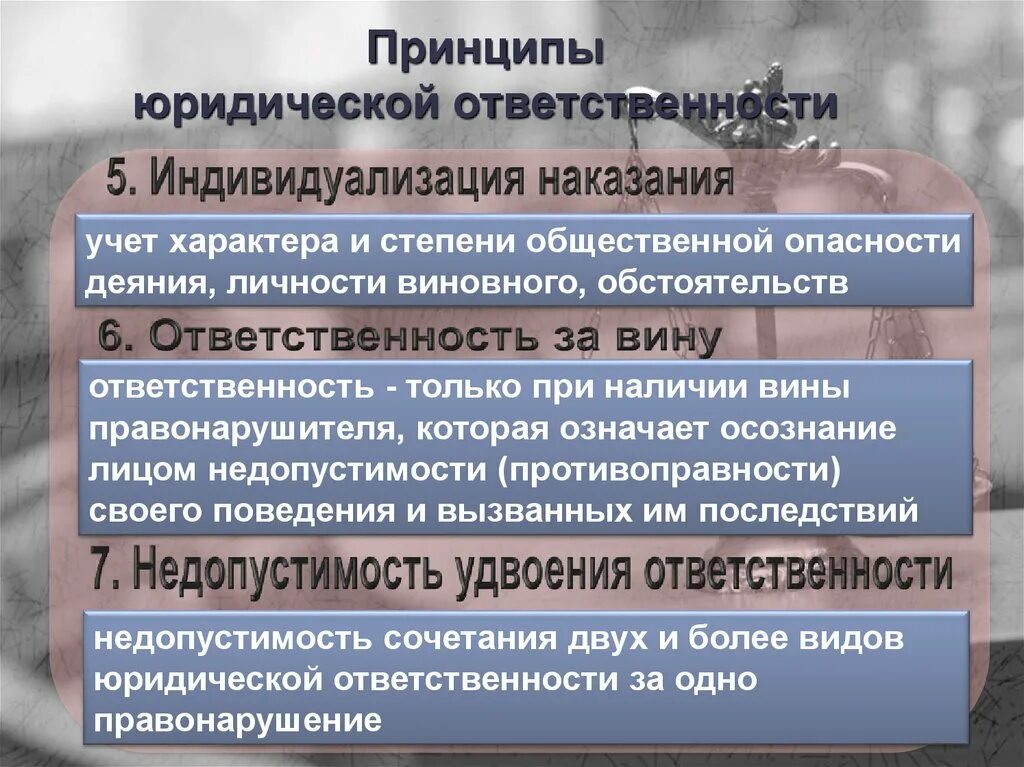 Принципы юридической ответственности

5. Индивидуализация наказания

учет характера и степени общественной опасности деяния, личности виновного, обстоятельств

6. Ответственность за вину

ответственность - только при наличии вины правонарушителя, которая означает осознание лицом недопустимости (противоправности) своего поведения и вызванных им последствий

7. Недопустимость удвоения ответственности

недопустимость сочетания двух и более видов юридической ответственности за одно правонарушение